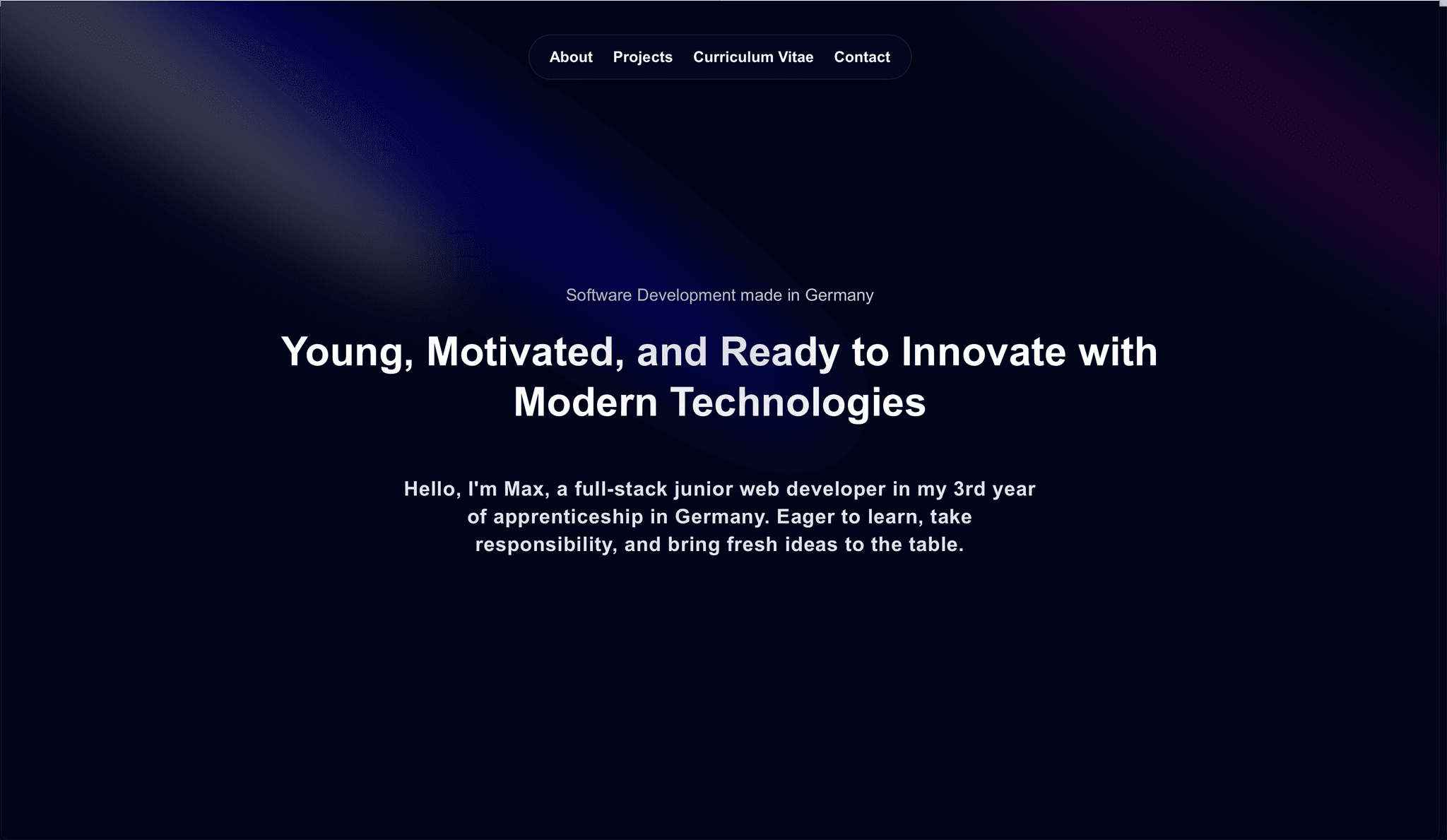 About Projects Curriculum Vitae Contact

Software Development made in Germany

Young, Motivated, and Ready to Innovate with Modern Technologies

Hello, I'm Max, a full-stack junior web developer in my 3rd year of apprenticeship in Germany. Eager to learn, take responsibility, and bring fresh ideas to the table.